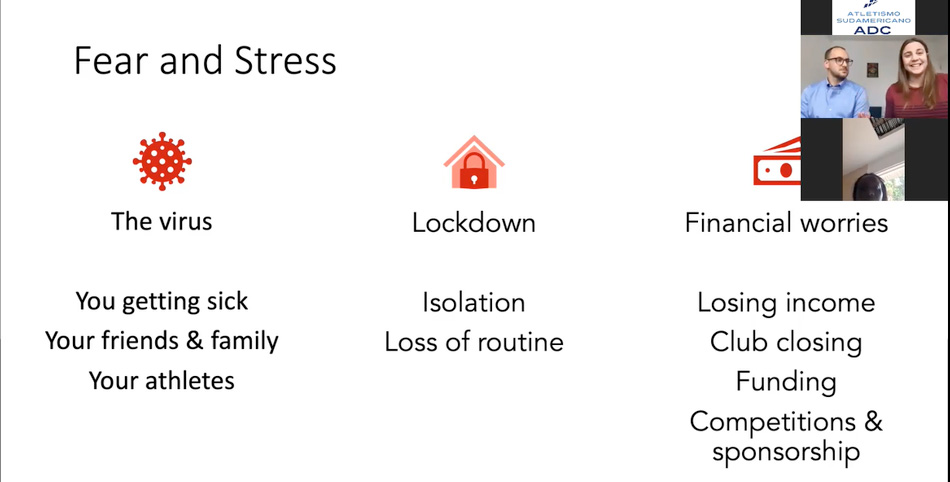 Fear and Stress

ATLETISMO SUDAMERICANO
ADC

The virus

You getting sick
Your friends & family
Your athletes

Lockdown

Isolation
Loss of routine

Financial worries

Losing income
Club closing
Funding
Competitions & sponsorship